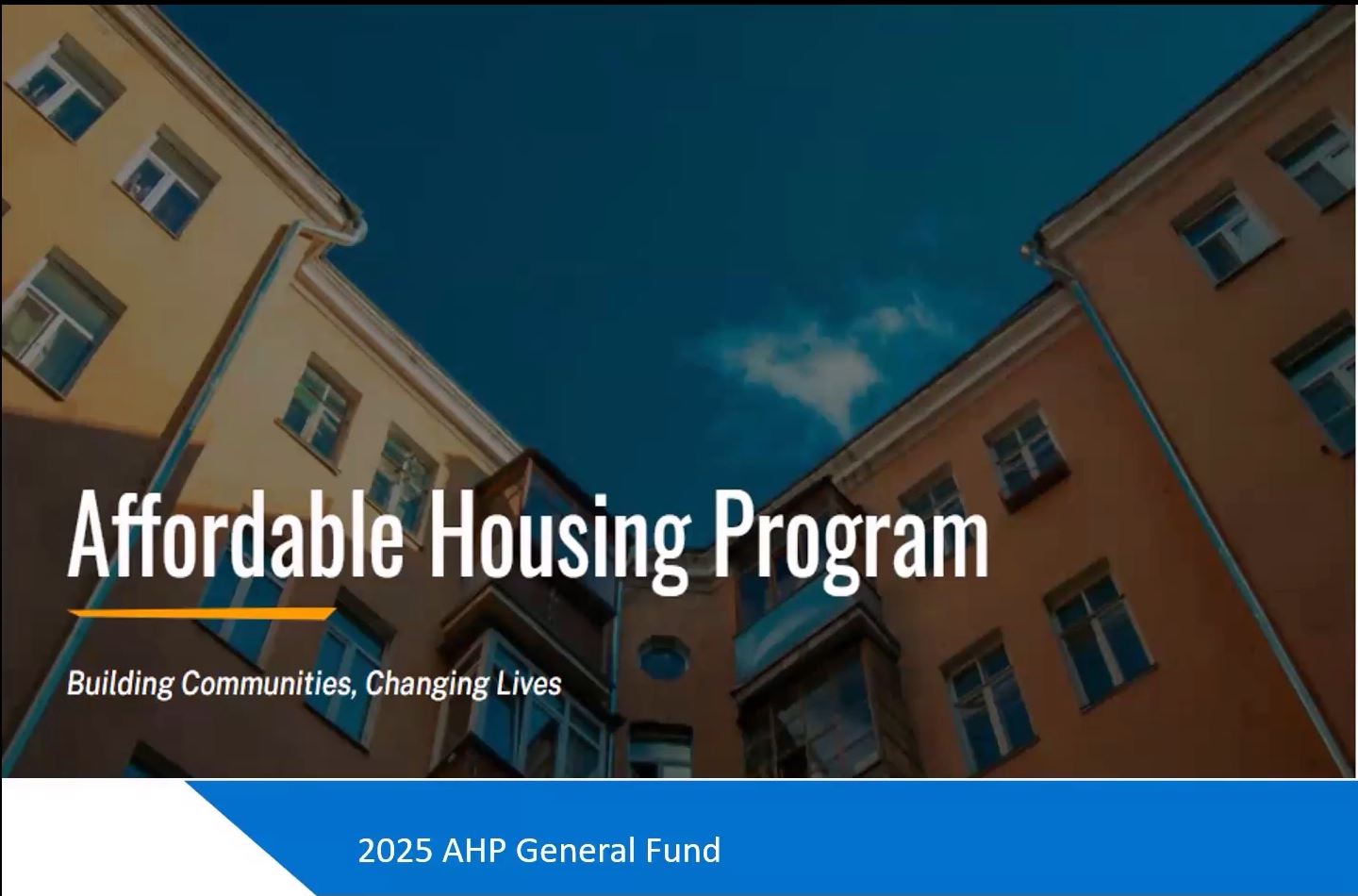 Affordable Housing Program

Building Communities, Changing Lives

2025 AHP General Fund